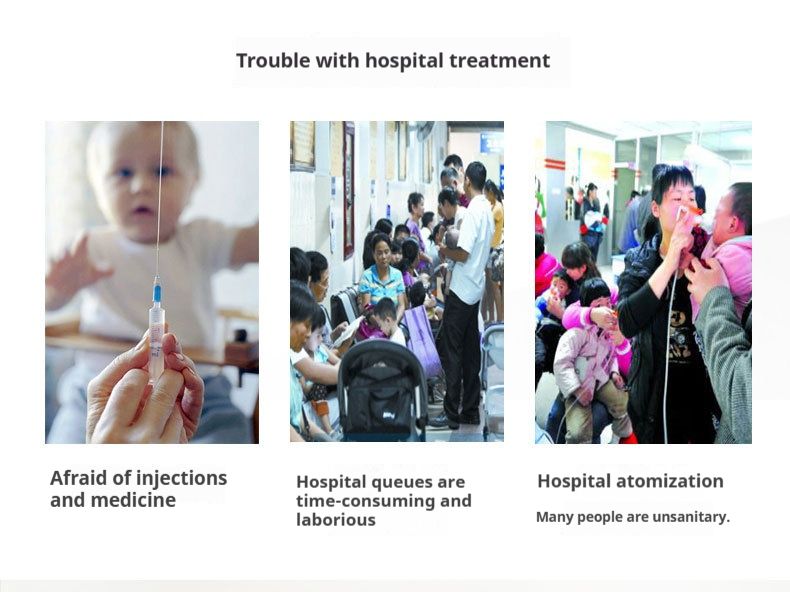 Trouble with hospital treatment

Afraid of injections and medicine

Hospital queues are time-consuming and laborious

Hospital atomization

Many people are unsanitary.